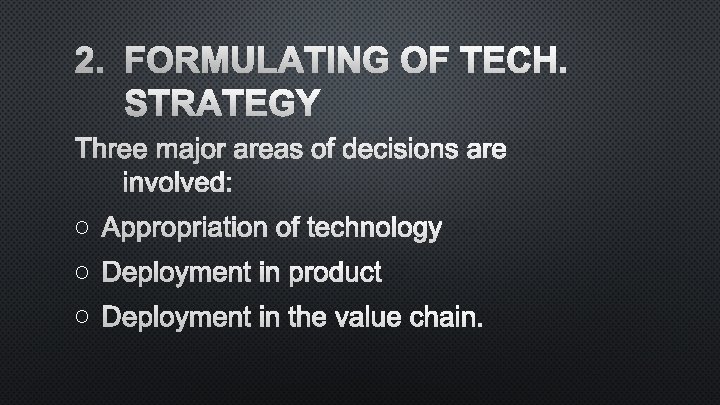 2. FORMULATING OF TECH. STRATEGY

Three major areas of decisions are involved:

○ Appropriation of technology
○ Deployment in product
○ Deployment in the value chain.